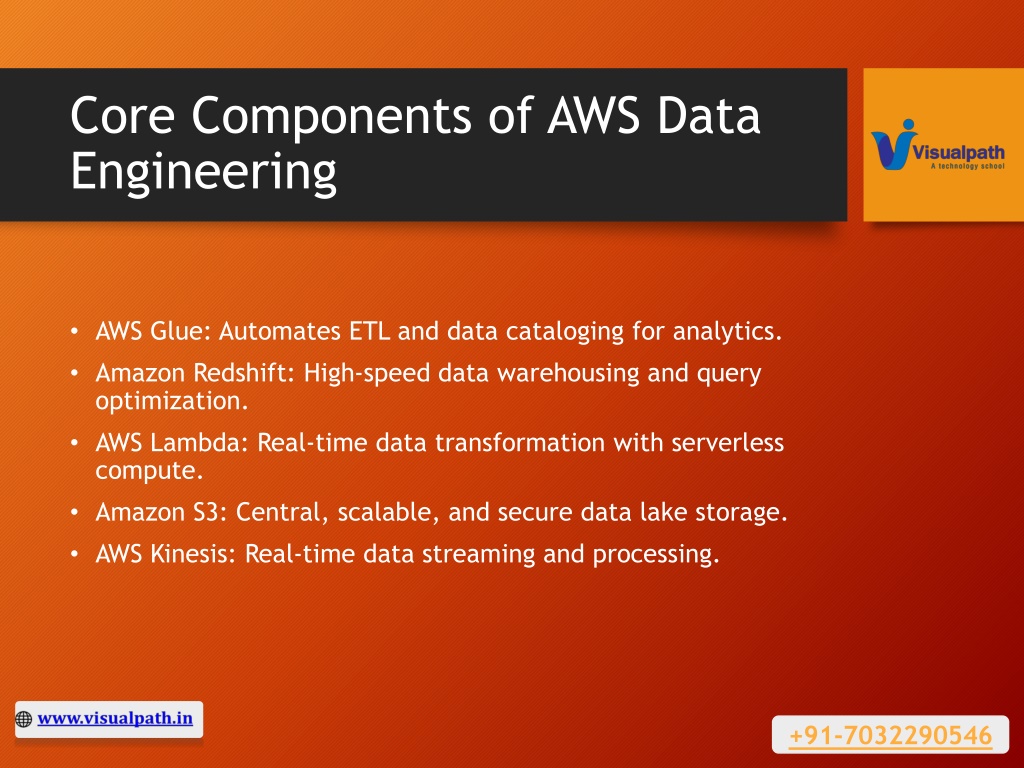 Core Components of AWS Data Engineering

Visualpath
A technology school

• AWS Glue: Automates ETL and data cataloging for analytics.
• Amazon Redshift: High-speed data warehousing and query optimization.
• AWS Lambda: Real-time data transformation with serverless compute.
• Amazon S3: Central, scalable, and secure data lake storage.
• AWS Kinesis: Real-time data streaming and processing.

www.visualpath.in

+91-7032290546